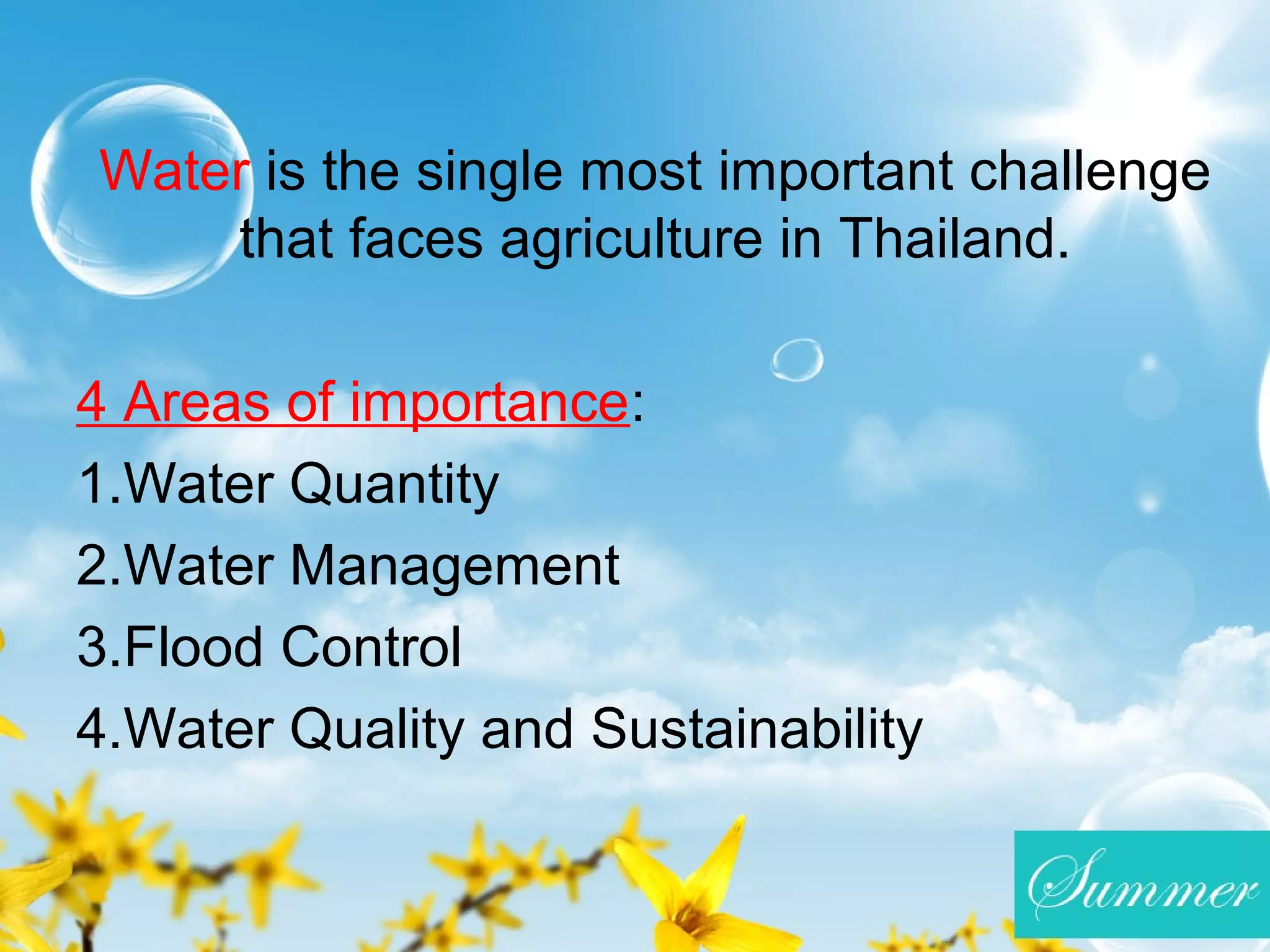 Water is the single most important challenge that faces agriculture in Thailand.

4 Areas of importance:

1.Water Quantity

2.Water Management

3.Flood Control

4.Water Quality and Sustainability

Summer